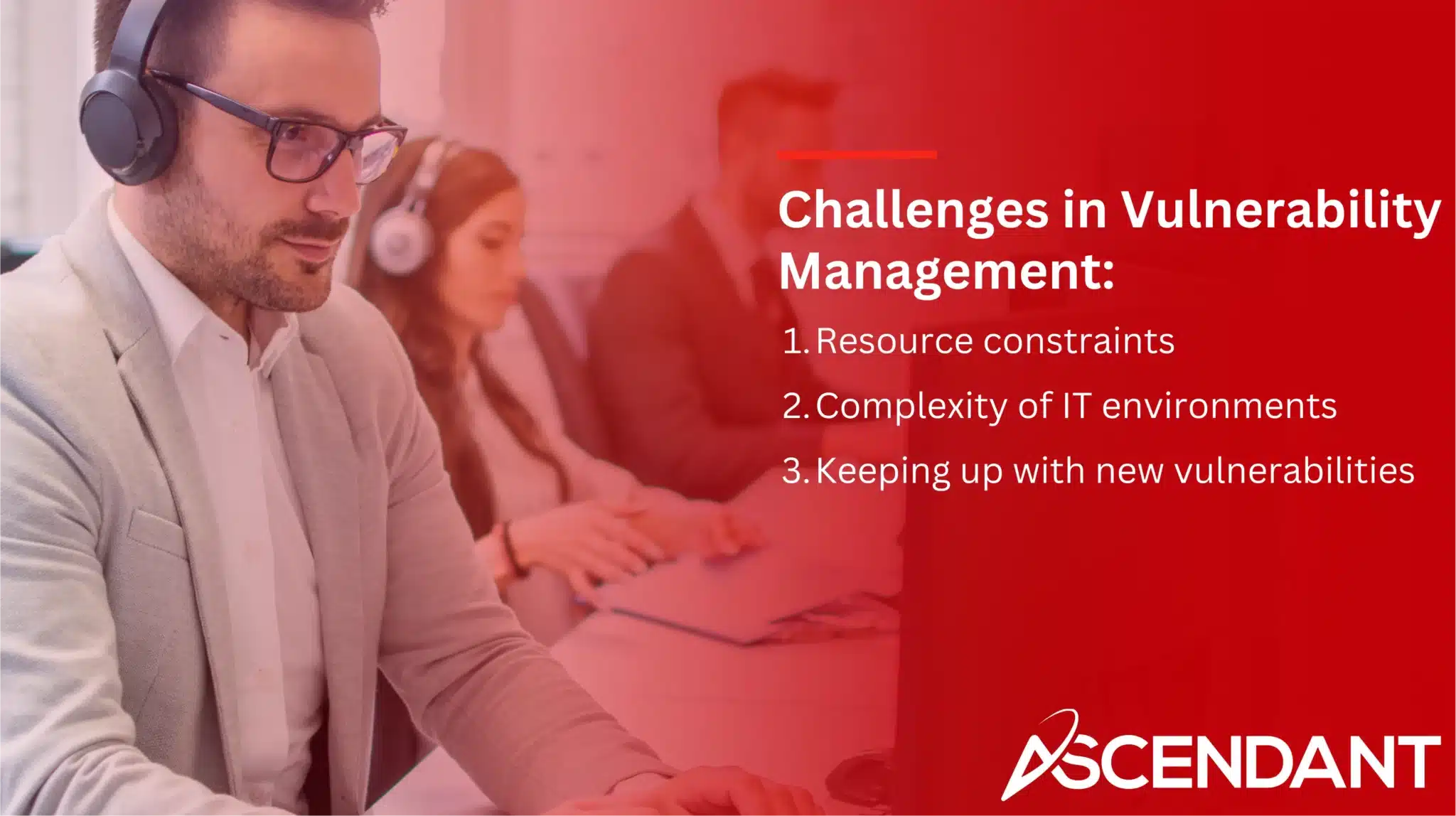 Challenges in Vulnerability Management:

1. Resource constraints
2. Complexity of IT environments
3. Keeping up with new vulnerabilities

ASCENDANT